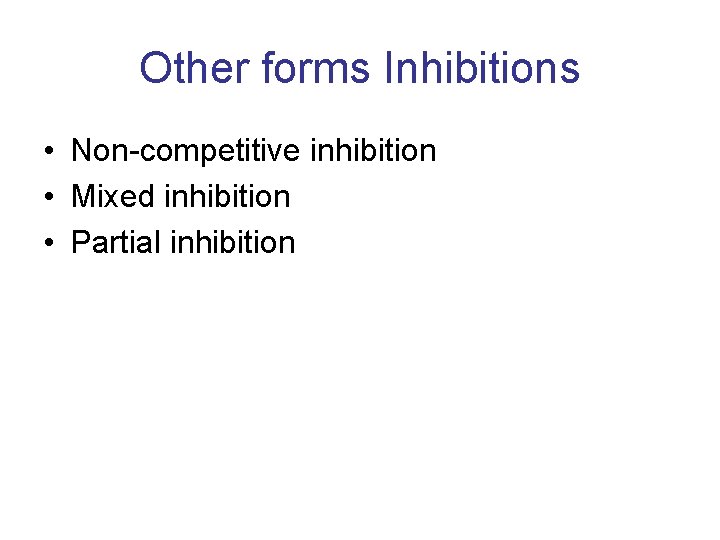 Other forms Inhibitions

• Non-competitive inhibition
• Mixed inhibition
• Partial inhibition